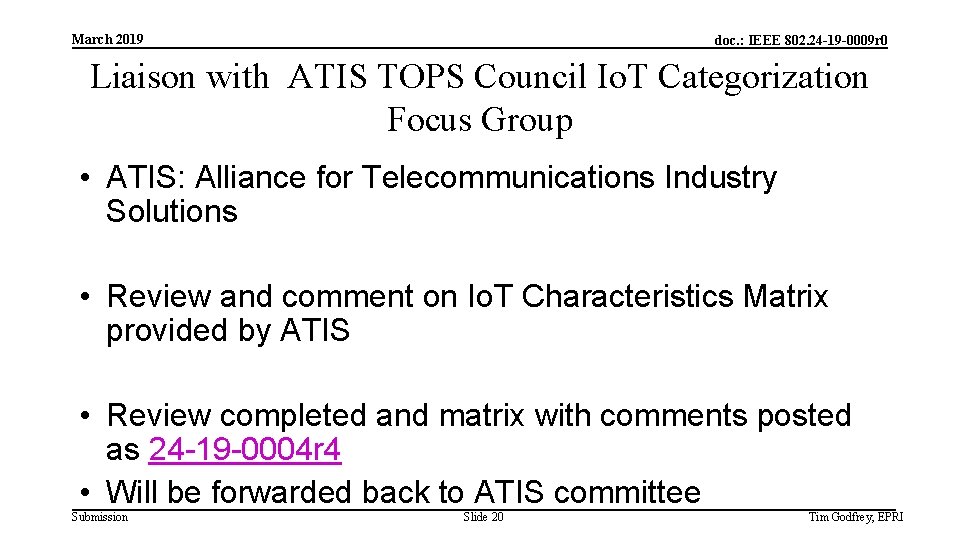 March 2019

doc.: IEEE 802.24-19-0009r0

Liaison with ATIS TOPS Council IoT Categorization Focus Group

• ATIS: Alliance for Telecommunications Industry Solutions

• Review and comment on IoT Characteristics Matrix provided by ATIS

• Review completed and matrix with comments posted as 24-19-0004r4

• Will be forwarded back to ATIS committee

Submission

Slide 20

Tim Godfrey, EPRI